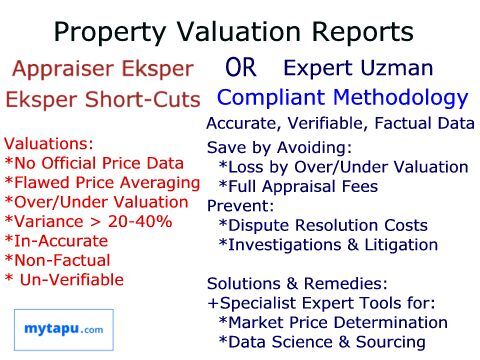 Property Valuation Reports

Appraiser Eksper OR Expert Uzman

Eksper Short-Cuts

Valuations:
*No Official Price Data
*Flawed Price Averaging
*Over/Under Valuation
*Variance > 20-40%
*In-Accurate
*Non-Factual
* Un-Verifiable

mytapu.com

Compliant Methodology

Accurate, Verifiable, Factual Data

Save by Avoiding:
*Loss by Over/Under Valuation
*Full Appraisal Fees
Prevent:
*Dispute Resolution Costs
*Investigations & Litigation

Solutions & Remedies:
+Specialist Expert Tools for:
*Market Price Determination
*Data Science & Sourcing